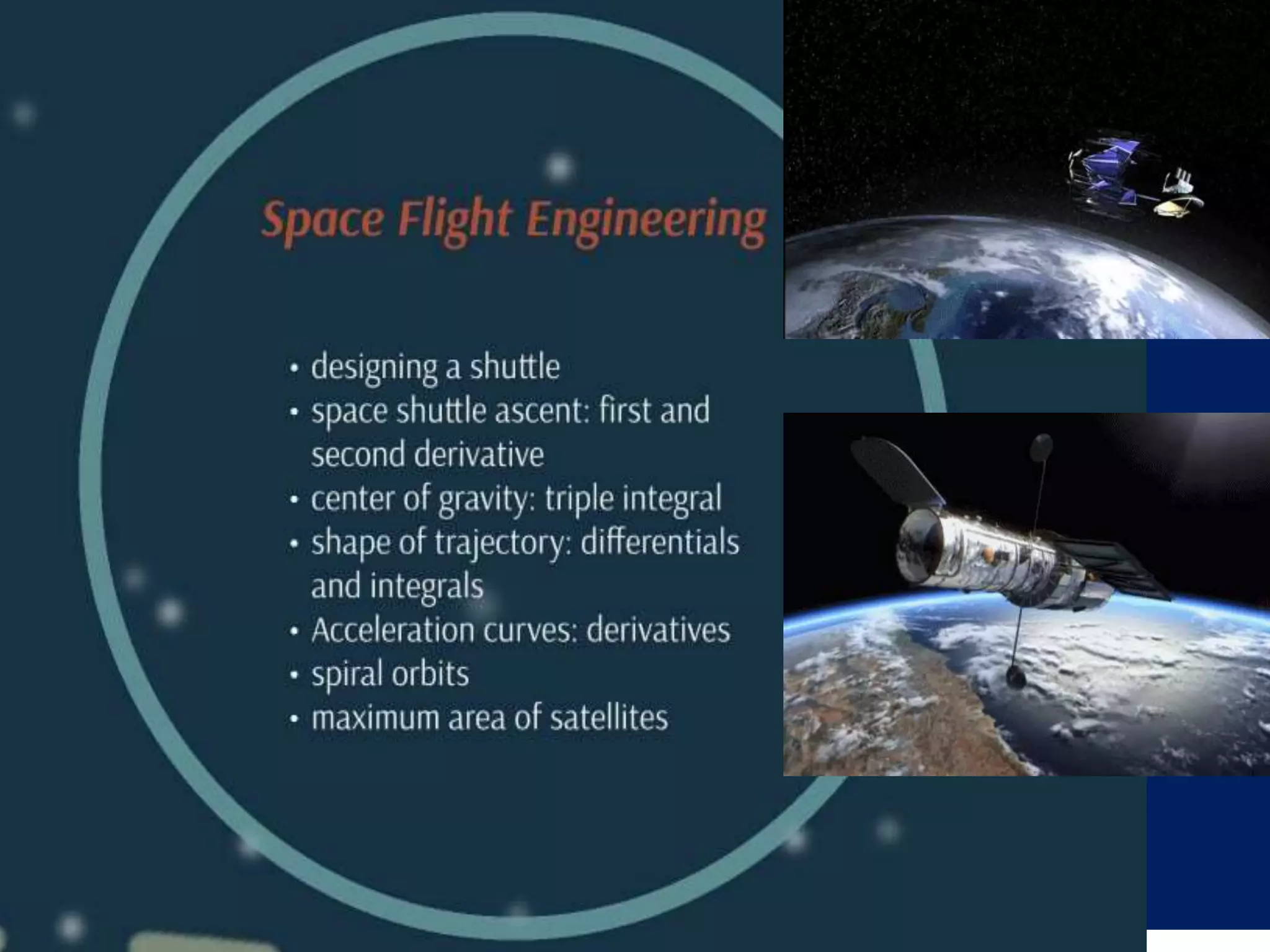 Space Flight Engineering

• designing a shuttle
• space shuttle ascent: first and second derivative
• center of gravity: triple integral
• shape of trajectory: differentials and integrals
• Acceleration curves: derivatives
• spiral orbits
• maximum area of satellites